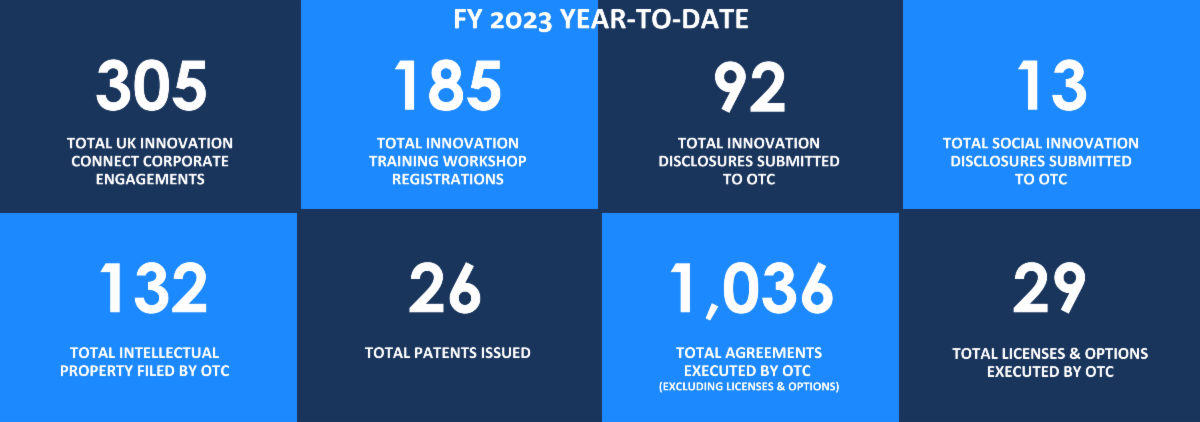 FY 2023 YEAR-TO-DATE

305
TOTAL UK INNOVATION CONNECT CORPORATE ENGAGEMENTS

185
TOTAL INNOVATION TRAINING WORKSHOP REGISTRATIONS

92
TOTAL INNOVATION DISCLOSURES SUBMITTED TO OTC

13
TOTAL SOCIAL INNOVATION DISCLOSURES SUBMITTED TO OTC

132
TOTAL INTELLECTUAL PROPERTY FILED BY OTC

26
TOTAL PATENTS ISSUED

1,036
TOTAL AGREEMENTS EXECUTED BY OTC
(EXCLUDING LICENSES & OPTIONS)

29
TOTAL LICENSES & OPTIONS EXECUTED BY OTC